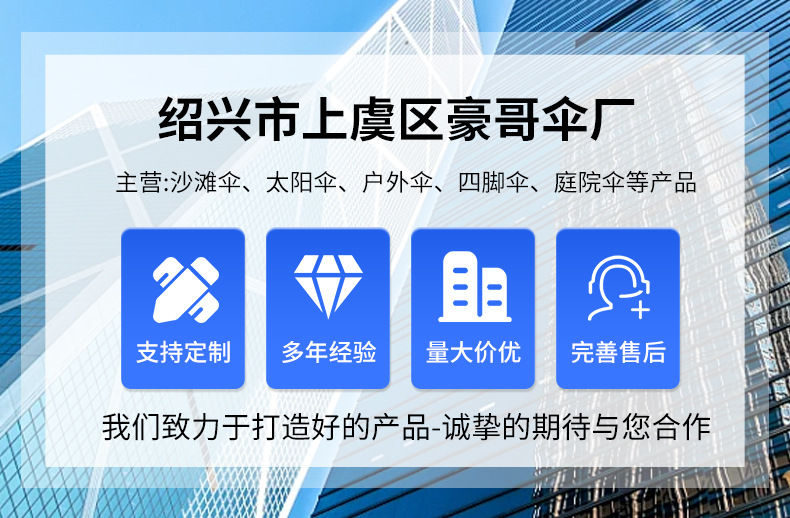 绍兴市上虞区豪哥伞厂

主营:沙滩伞、太阳伞、户外伞、四脚伞、庭院伞等产品

支持定制

多年经验

量大价优

完善售后

我们致力于打造好的产品-诚挚的期待与您合作